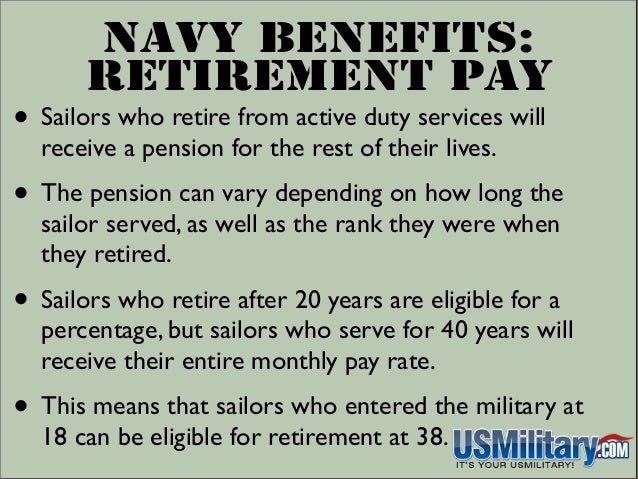 NAVY BENEFITS: RETIREMENT PAY

• Sailors who retire from active duty services will receive a pension for the rest of their lives.

• The pension can vary depending on how long the sailor served, as well as the rank they were when they retired.

• Sailors who retire after 20 years are eligible for a percentage, but sailors who serve for 40 years will receive their entire monthly pay rate.

• This means that sailors who entered the military at 18 can be eligible for retirement at 38.

USMilitary.COM
IT'S YOUR USMILITARY!